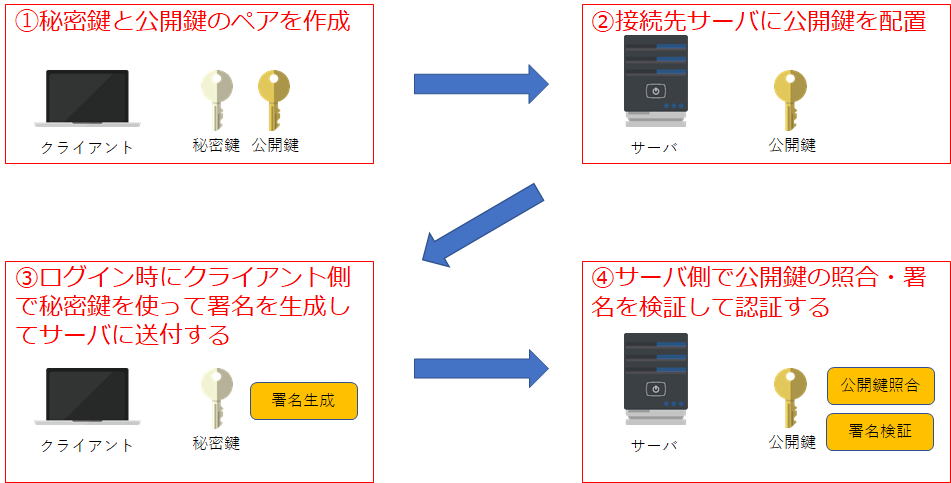 ①秘密鍵と公開鍵のペアを作成

クライアント

秘密鍵 公開鍵

②接続先サーバに公開鍵を配置

サーバ

公開鍵

③ログイン時にクライアント側で秘密鍵を使って署名を生成してサーバに送付する

クライアント

秘密鍵

署名生成

④サーバ側で公開鍵の照合・署名を検証して認証する

サーバ

公開鍵

公開鍵照合

署名検証